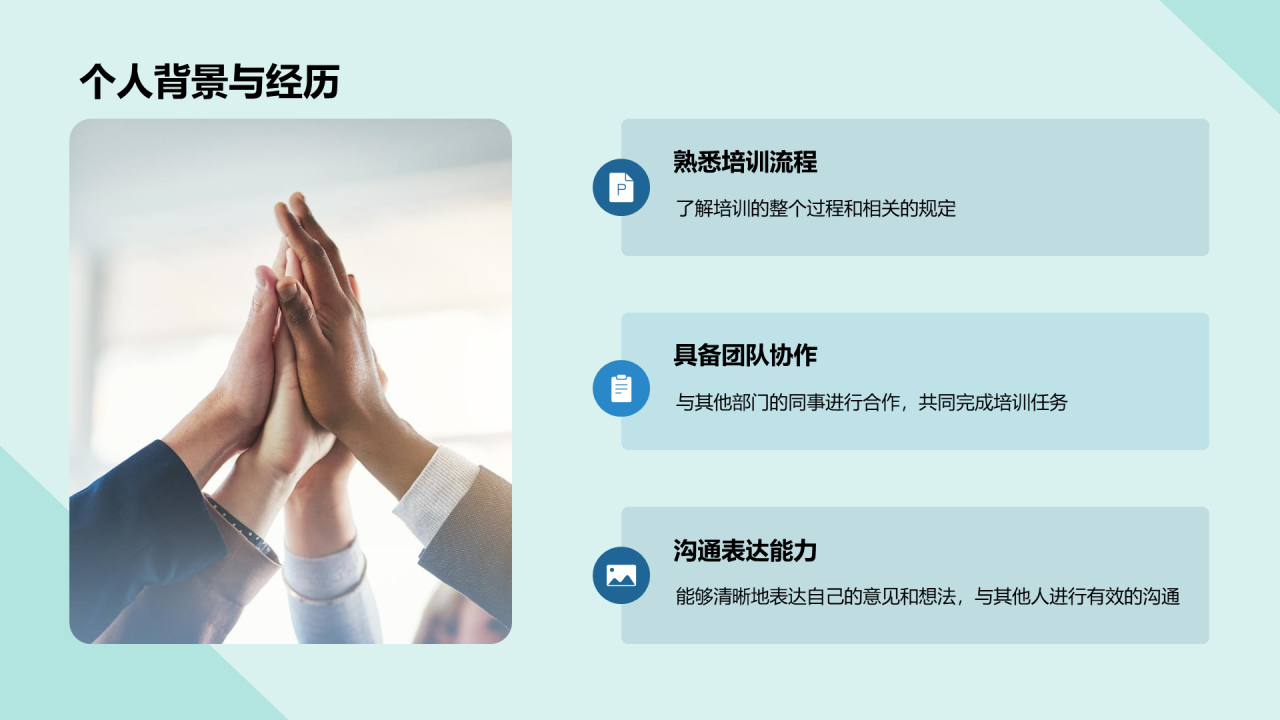 个人背景与经历

熟悉培训流程

了解培训的整个过程和相关的规定

具备团队协作

与其他部门的同事进行合作，共同完成培训任务

沟通表达能力

能够清晰地表达自己的意见和想法，与其他人进行有效的沟通